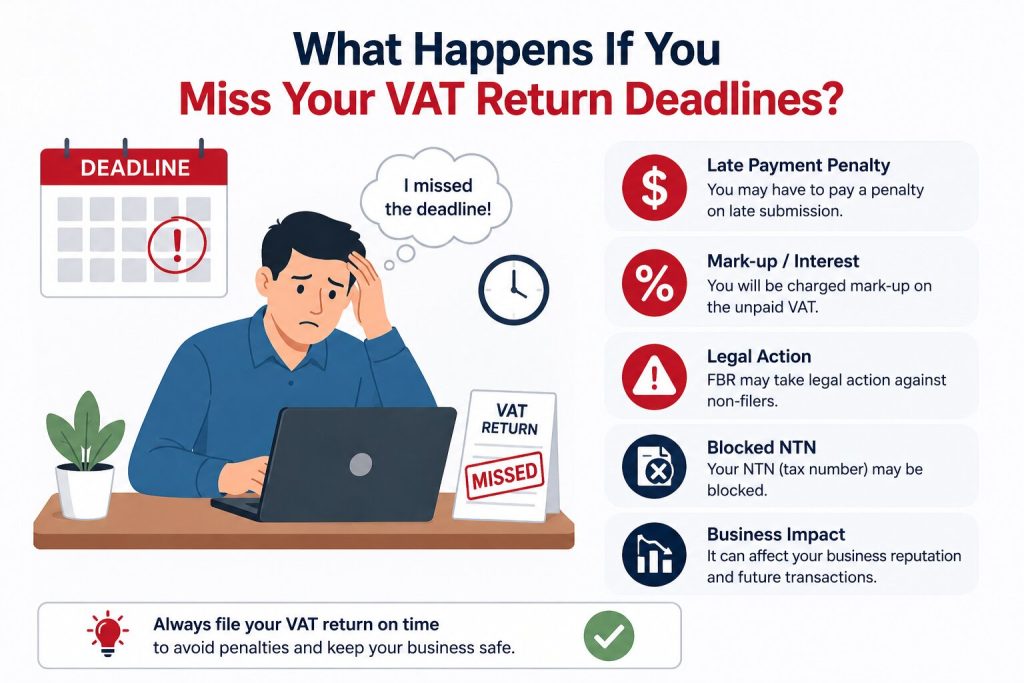 What Happens If You
Miss Your VAT Return Deadlines?

DEADLINE

!

I missed the deadline!

VAT RETURN

MISSED

$

Late Payment Penalty
You may have to pay a penalty on late submission.

%

Mark-up / Interest
You will be charged mark-up on the unpaid VAT.

!

Legal Action
FBR may take legal action against non-filers.

Blocked NTN
Your NTN (tax number) may be blocked.

Business Impact
It can affect your business reputation and future transactions.

Always file your VAT return on time
to avoid penalties and keep your business safe.